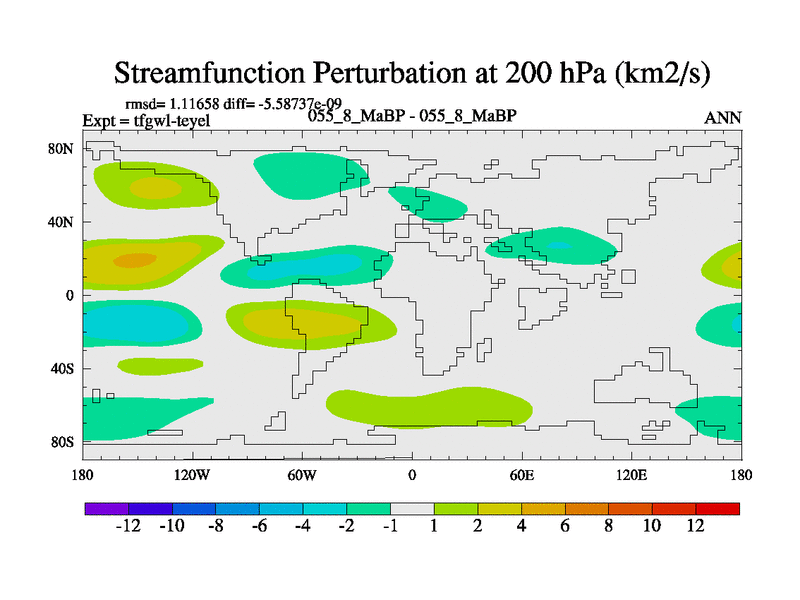 Streamfunction Perturbation at 200 hPa (km2/s)

rmsd= 1.11658 diff= -5.58737e-09
Expt = tfgwl-teyel
055_8_MaBP - 055_8_MaBP
ANN

80N
40N
0
40S
80S

180
120W
60W
0
60E
120E
180

-12 -10 -8 -6 -4 -2 -1 1 2 4 6 8 10 12